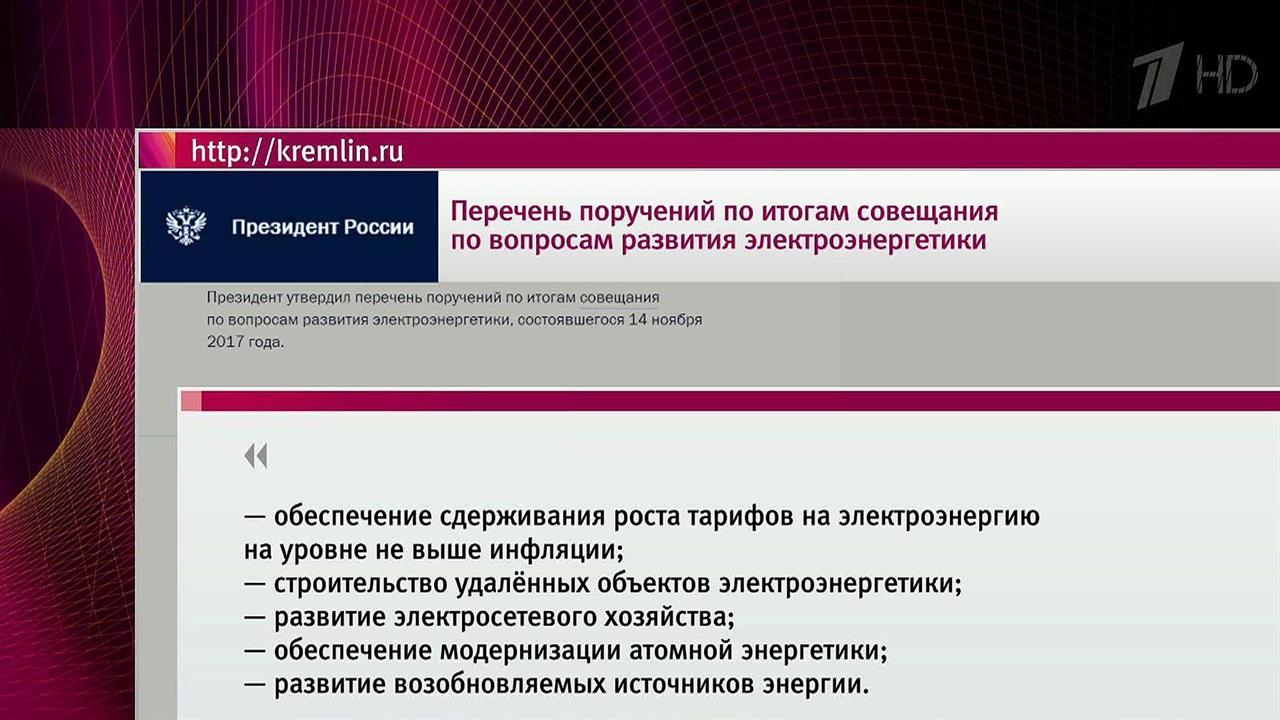 1 HD

http://kremlin.ru

Президент России

Перечень поручений по итогам совещания по вопросам развития электроэнергетики

Президент утвердил перечень поручений по итогам совещания по вопросам развития электроэнергетики, состоявшегося 14 ноября 2017 года.

«

— обеспечение сдерживания роста тарифов на электроэнергию на уровне не выше инфляции;
— строительство удалённых объектов электроэнергетики;
— развитие электросетевого хозяйства;
— обеспечение модернизации атомной энергетики;
— развитие возобновляемых источников энергии.